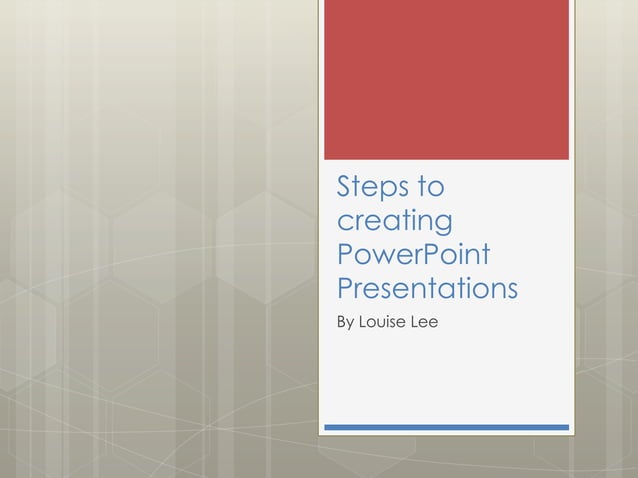 Steps to creating PowerPoint Presentations

By Louise Lee